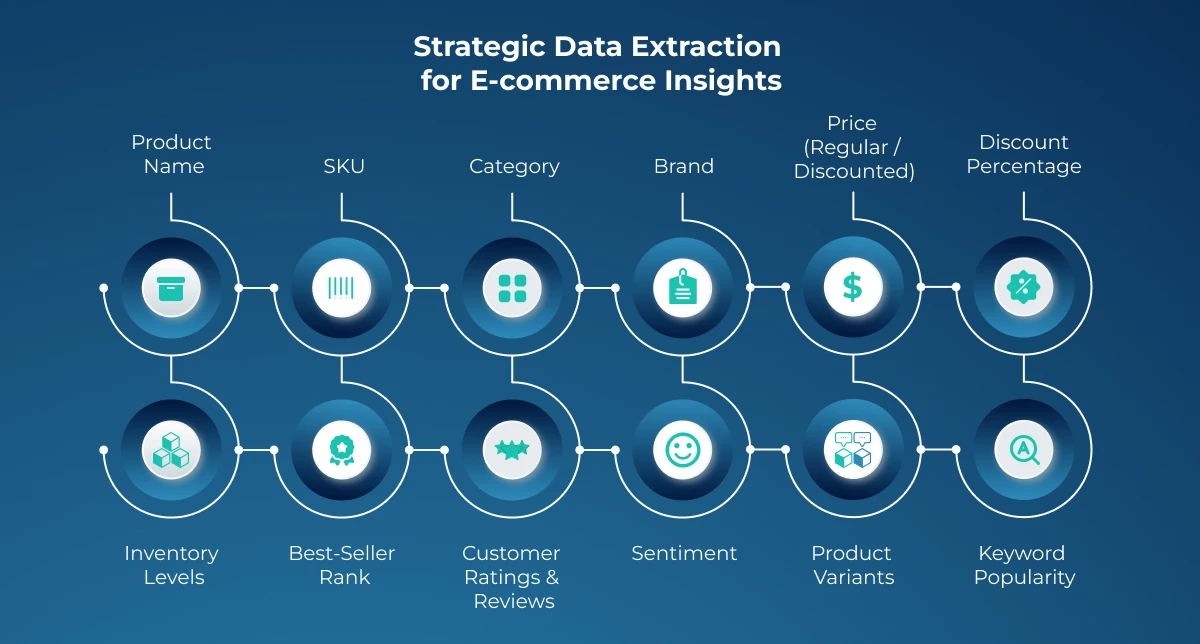 Strategic Data Extraction for E-commerce Insights

Product Name

SKU

Category

Brand

Price (Regular / Discounted)

Discount Percentage

Inventory Levels

Best-Seller Rank

Customer Ratings & Reviews

Sentiment

Product Variants

Keyword Popularity